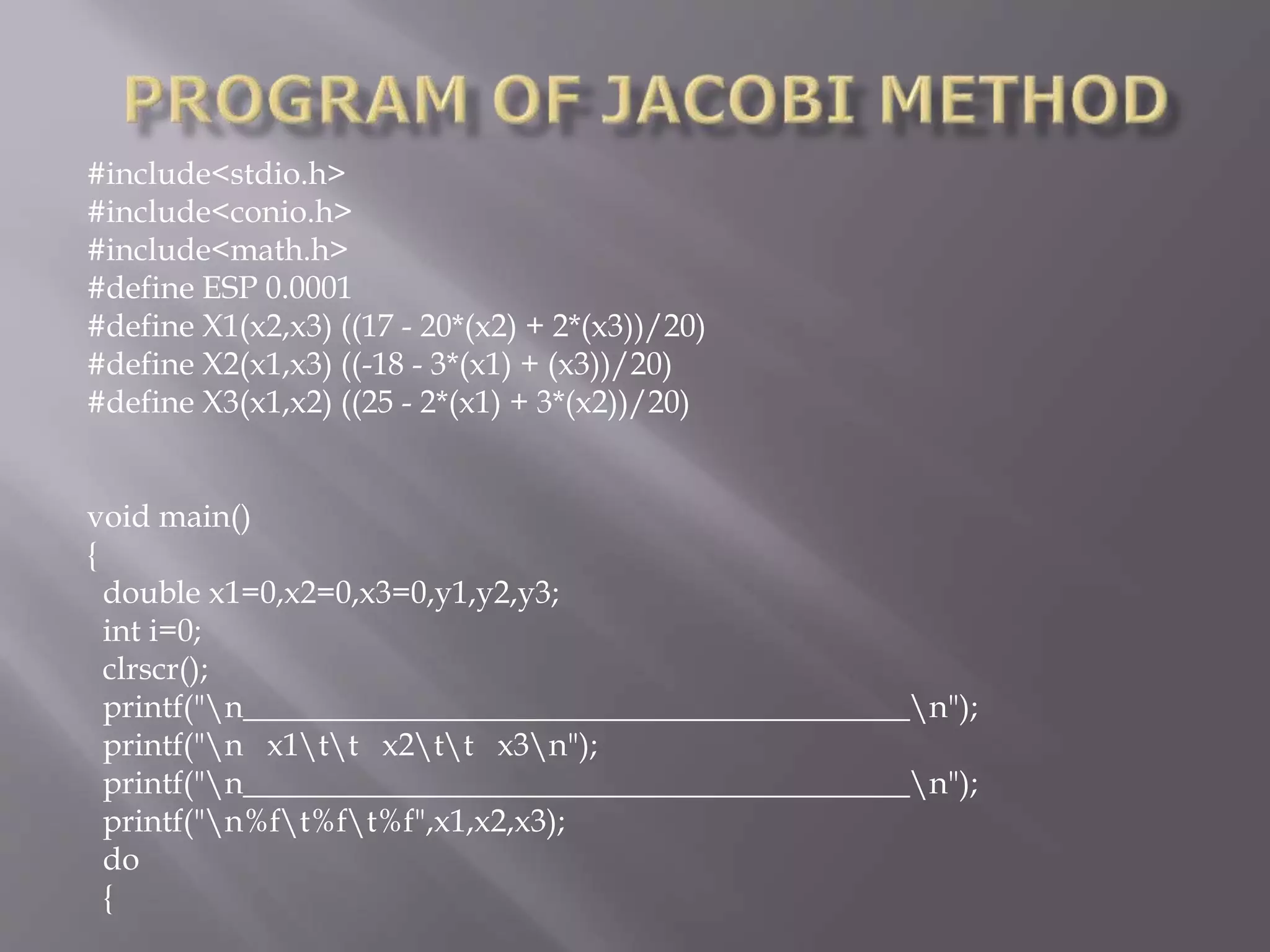 PROGRAM OF JACOBI METHOD

#include<stdio.h>
#include<conio.h>
#include<math.h>
#define ESP 0.0001
#define X1(x2,x3) ((17 - 20*(x2) + 2*(x3))/20)
#define X2(x1,x3) ((-18 - 3*(x1) + (x3))/20)
#define X3(x1,x2) ((25 - 2*(x1) + 3*(x2))/20)

void main()
{
double x1=0,x2=0,x3=0,y1,y2,y3;
int i=0;
clrscr();
printf("\n__________________________________________\n");
printf("\n x1\t\t x2\t\t x3\n");
printf("\n__________________________________________\n");
printf("\n%f\t%f\t%f",x1,x2,x3);
do
{